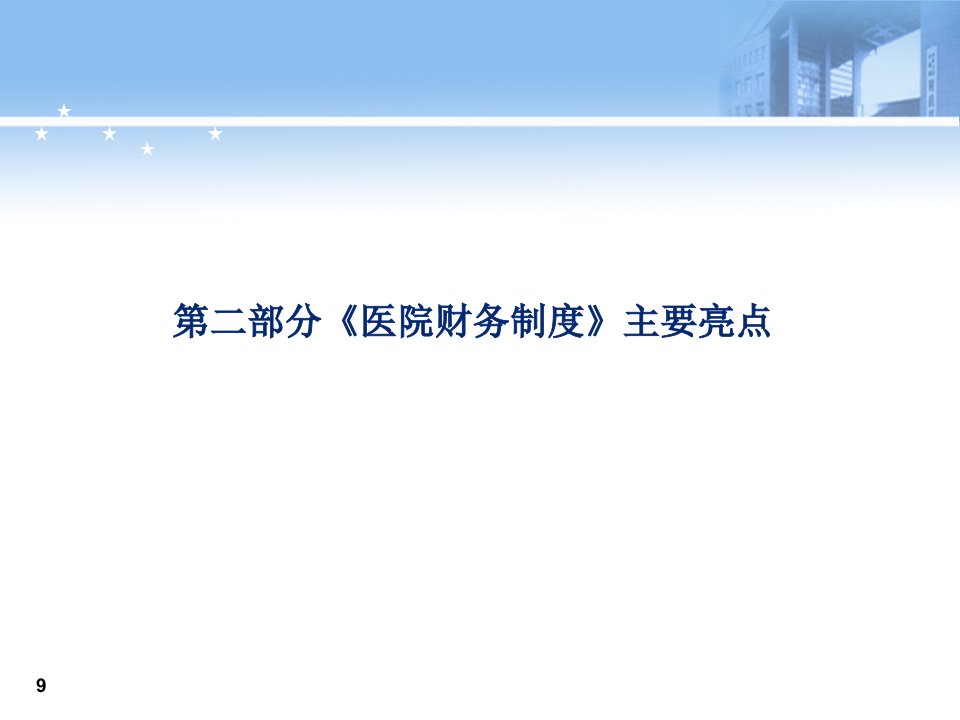 第二部分《医院财务制度》主要亮点

9